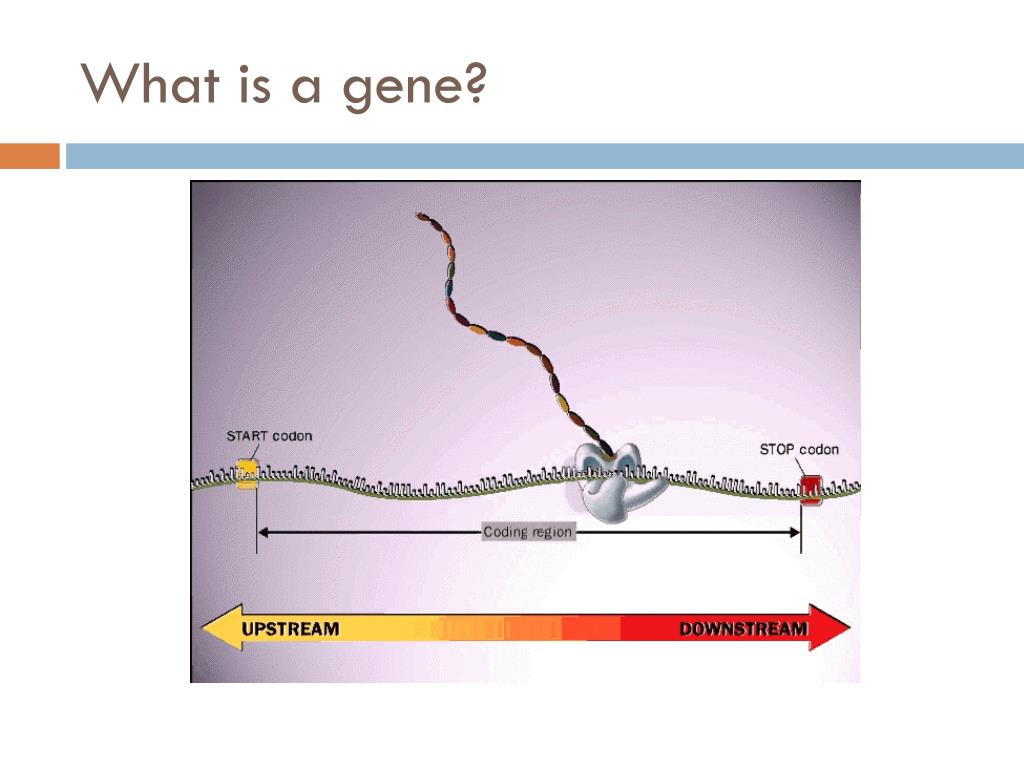 What is a gene?

START codon

STOP codon

Coding region

UPSTREAM

DOWNSTREAM